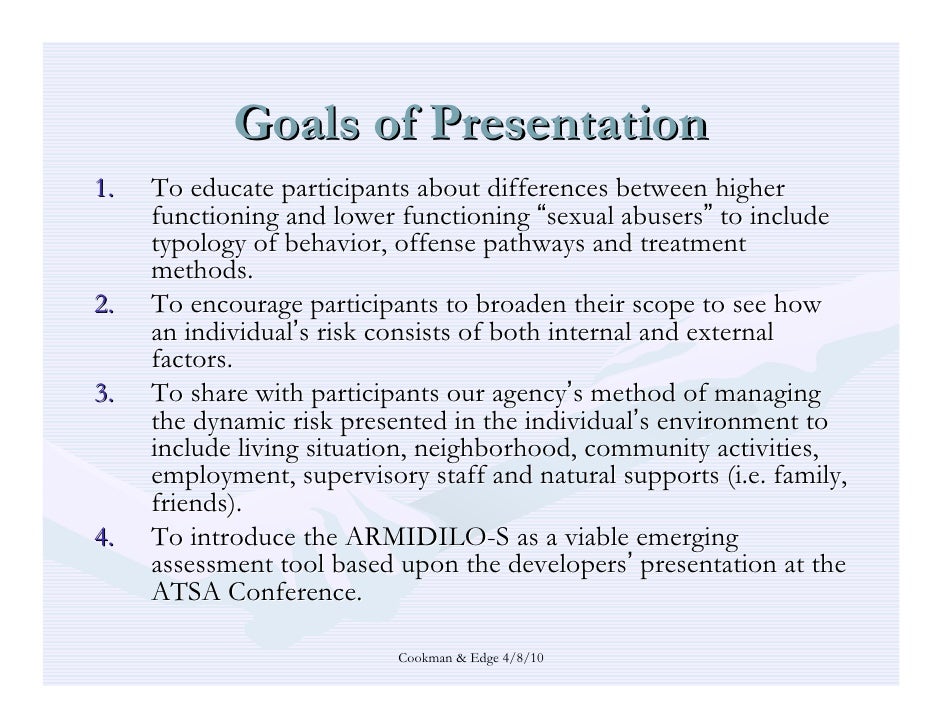 Goals of Presentation

1. To educate participants about differences between higher functioning and lower functioning “sexual abusers” to include typology of behavior, offense pathways and treatment methods.
2. To encourage participants to broaden their scope to see how an individual’s risk consists of both internal and external factors.
3. To share with participants our agency’s method of managing the dynamic risk presented in the individual’s environment to include living situation, neighborhood, community activities, employment, supervisory staff and natural supports (i.e. family, friends).
4. To introduce the ARMIDILO-S as a viable emerging assessment tool based upon the developers’ presentation at the ATSA Conference.

Cookman & Edge 4/8/10